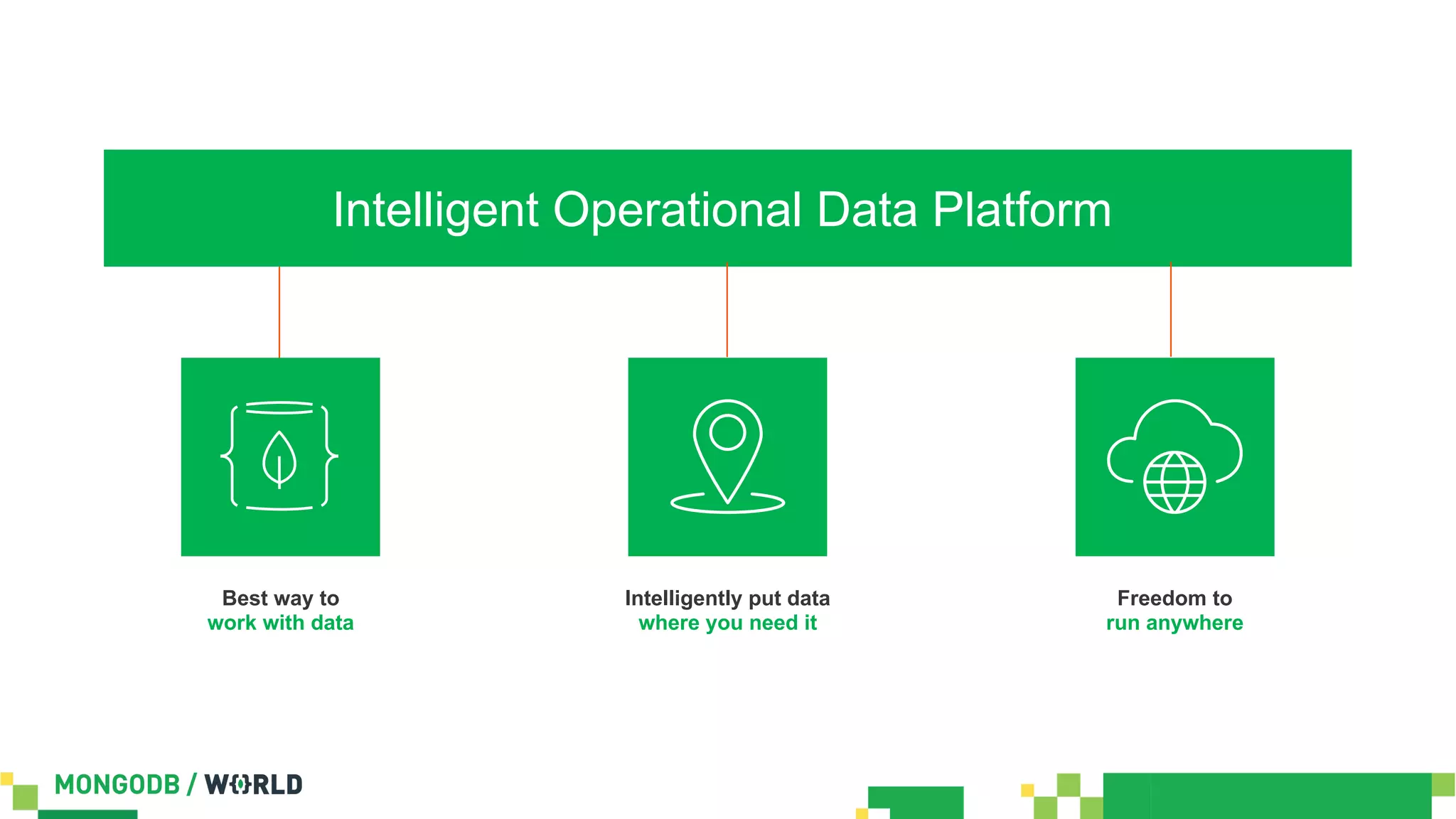 Intelligent Operational Data Platform

Best way to
work with data

Intelligently put data
where you need it

Freedom to
run anywhere

MONGODB / WORLD